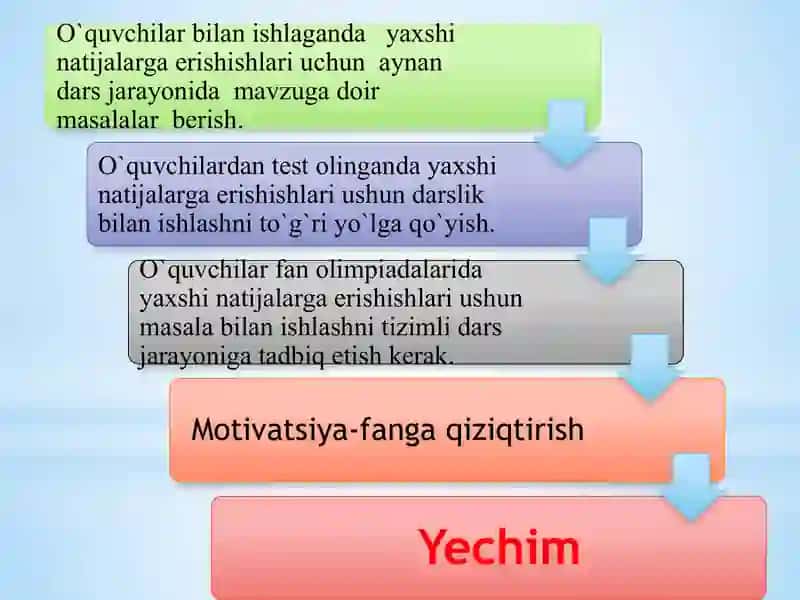 O`quvchilar bilan ishlaganda yaxshi natijalarga erishishlari uchun aynan dars jarayonida mavzuga doir masalalar berish.

O`quvchilardan test olinganda yaxshi natijalarga erishishlari ushun darslik bilan ishlashni to`g`ri yo`lga qo`yish.

O`quvchilar fan olimpiadalarida yaxshi natijalarga erishishlari ushun masala bilan ishlashni tizimli dars jarayoniga tadbiq etish kerak.

Motivatsiya-fanga qiziqtirish

Yechim